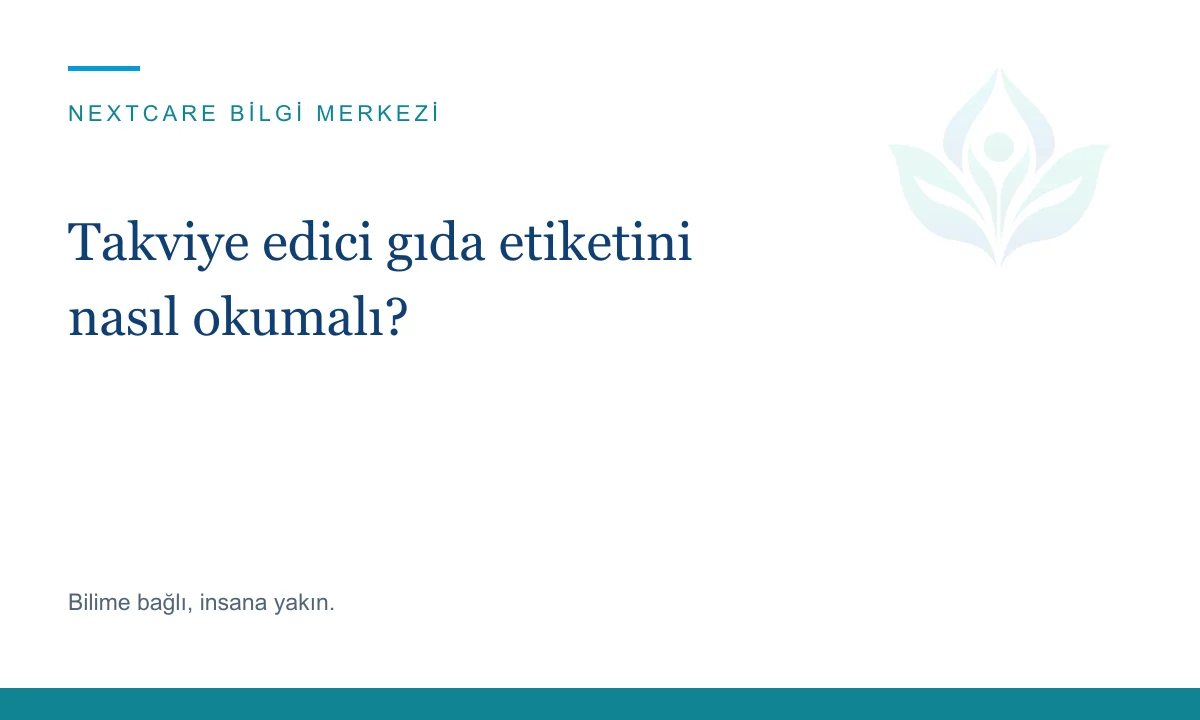 NEXTCARE BİLGİ MERKEZİ

Takviye edici gıda etiketini nasıl okumalı?

Bilime bağlı, insana yakın.